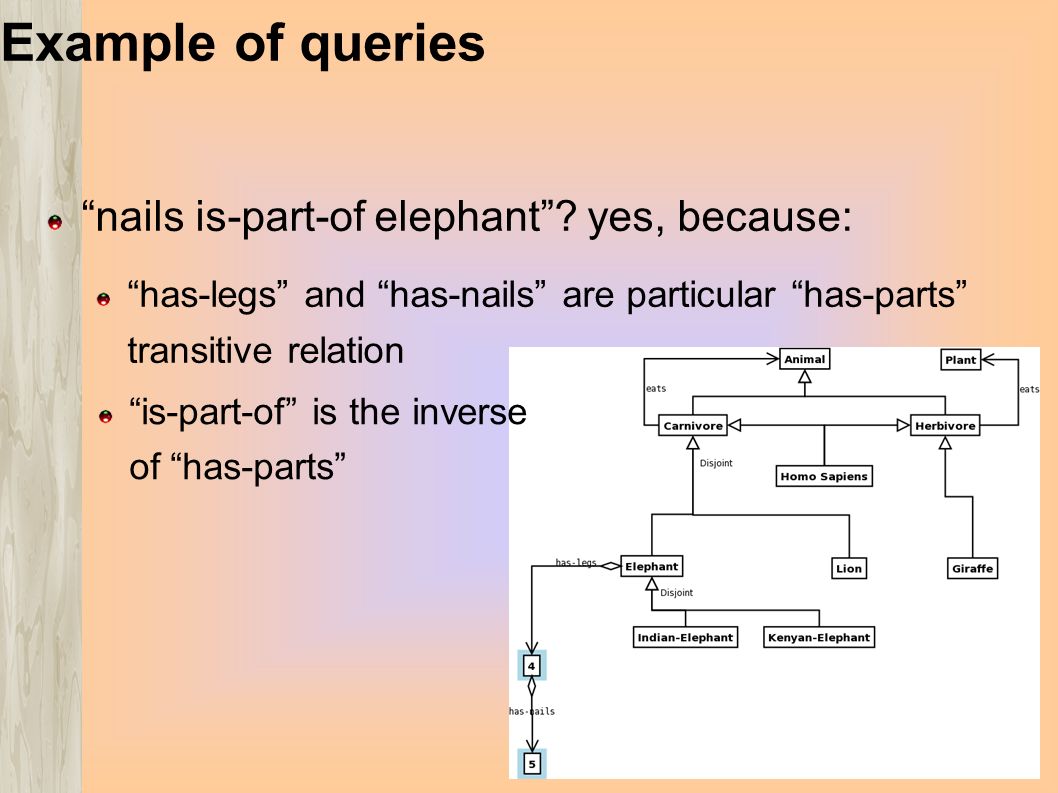 Example of queries

“nails is-part-of elephant”? yes, because:

“has-legs” and “has-nails” are particular “has-parts” transitive relation

“is-part-of” is the inverse of “has-parts”

Animal
Plant
eats
eats
Carnivore
Herbivore
Disjoint
Homo Sapiens
has-legs
Elephant
Lion
Giraffe
Disjoint
Indian-Elephant
Kenyan-Elephant
4
has-nails
5